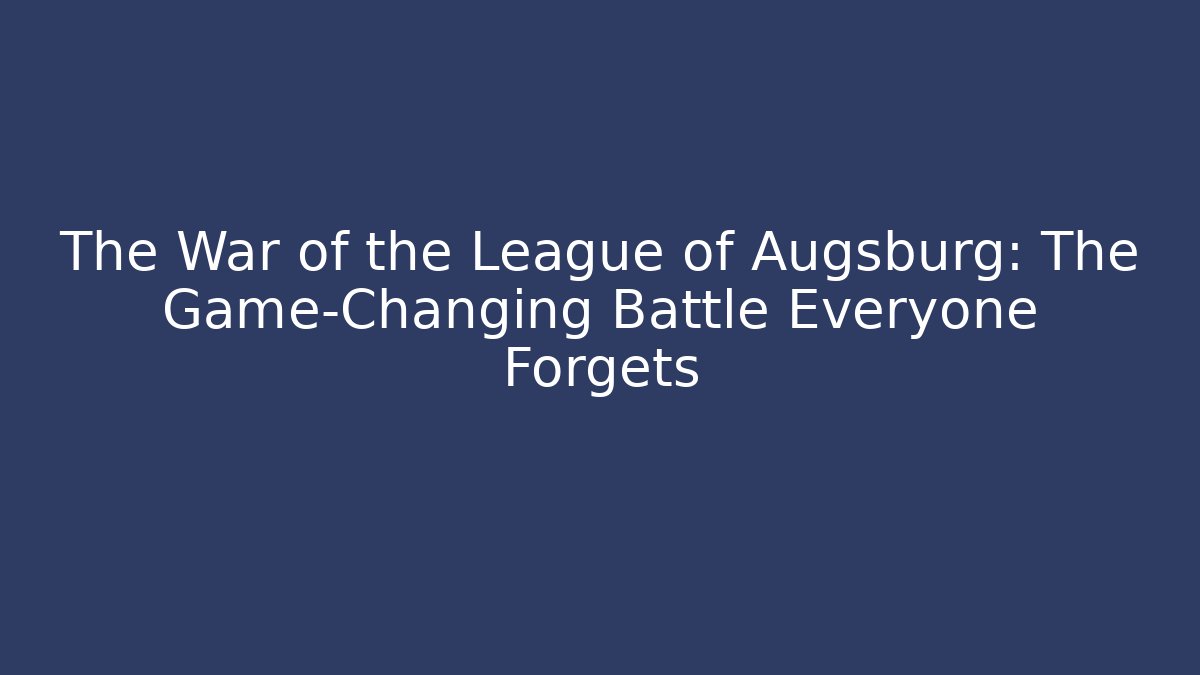 The War of the League of Augsburg: The Game-Changing Battle Everyone Forgets